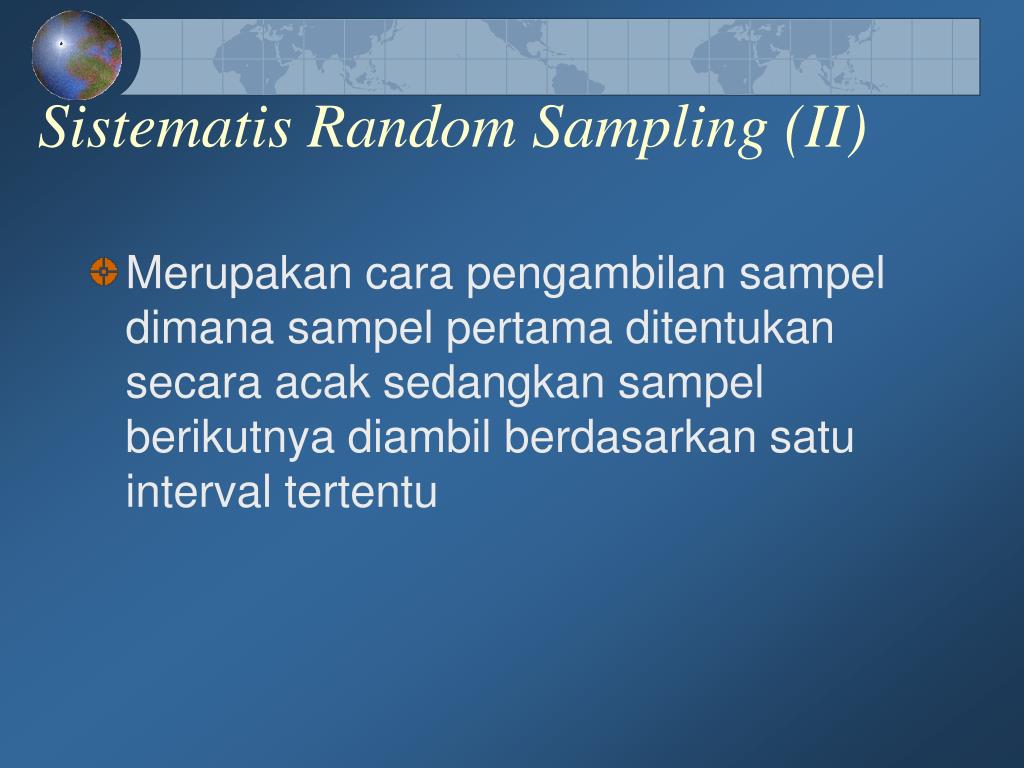 Sistematis Random Sampling (II)

Merupakan cara pengambilan sampel dimana sampel pertama ditentukan secara acak sedangkan sampel berikutnya diambil berdasarkan satu interval tertentu